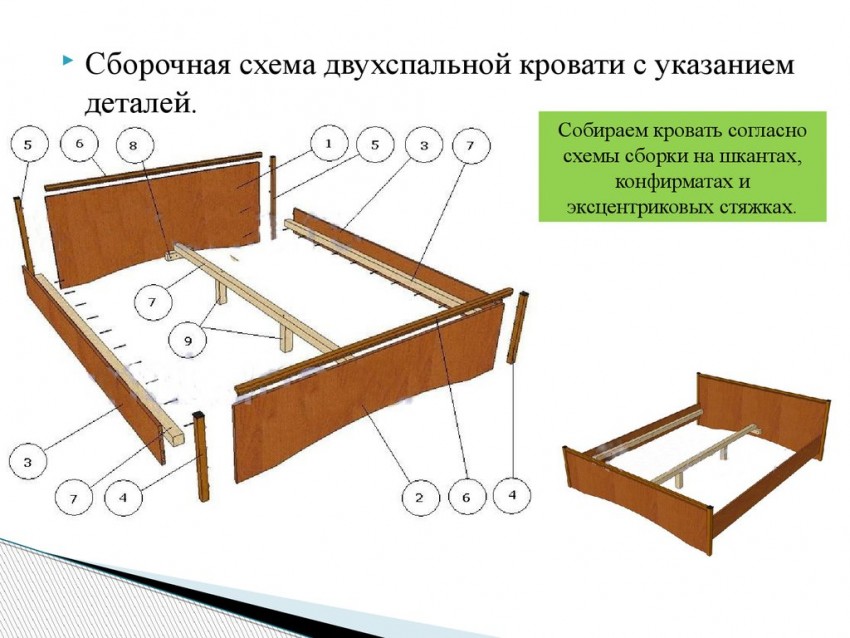 Сборочная схема двухспальной кровати с указанием деталей.

Собираем кровать согласно схемы сборки на шкантах, конфирматах и эксцентриковых стяжках.

5
6
8
1
5
3
7
7
9
3
7
4
2
6
4